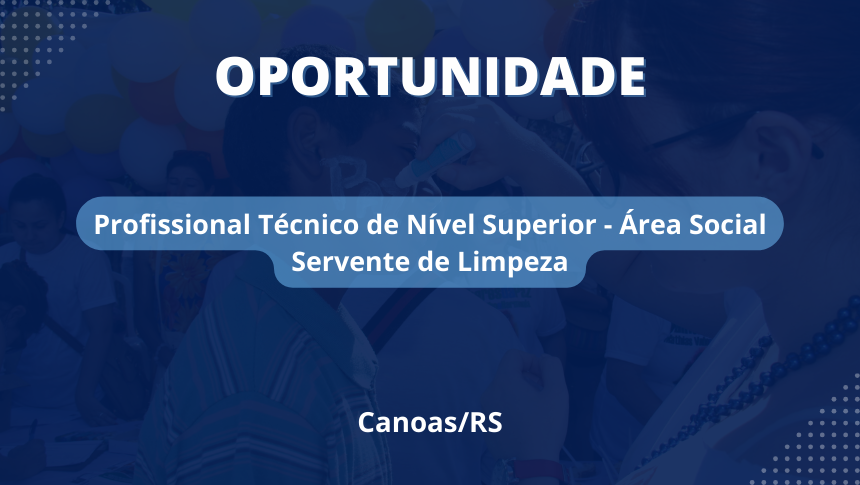 OPORTUNIDADE

Profissional Técnico de Nível Superior - Área Social
Servente de Limpeza

Canoas/RS